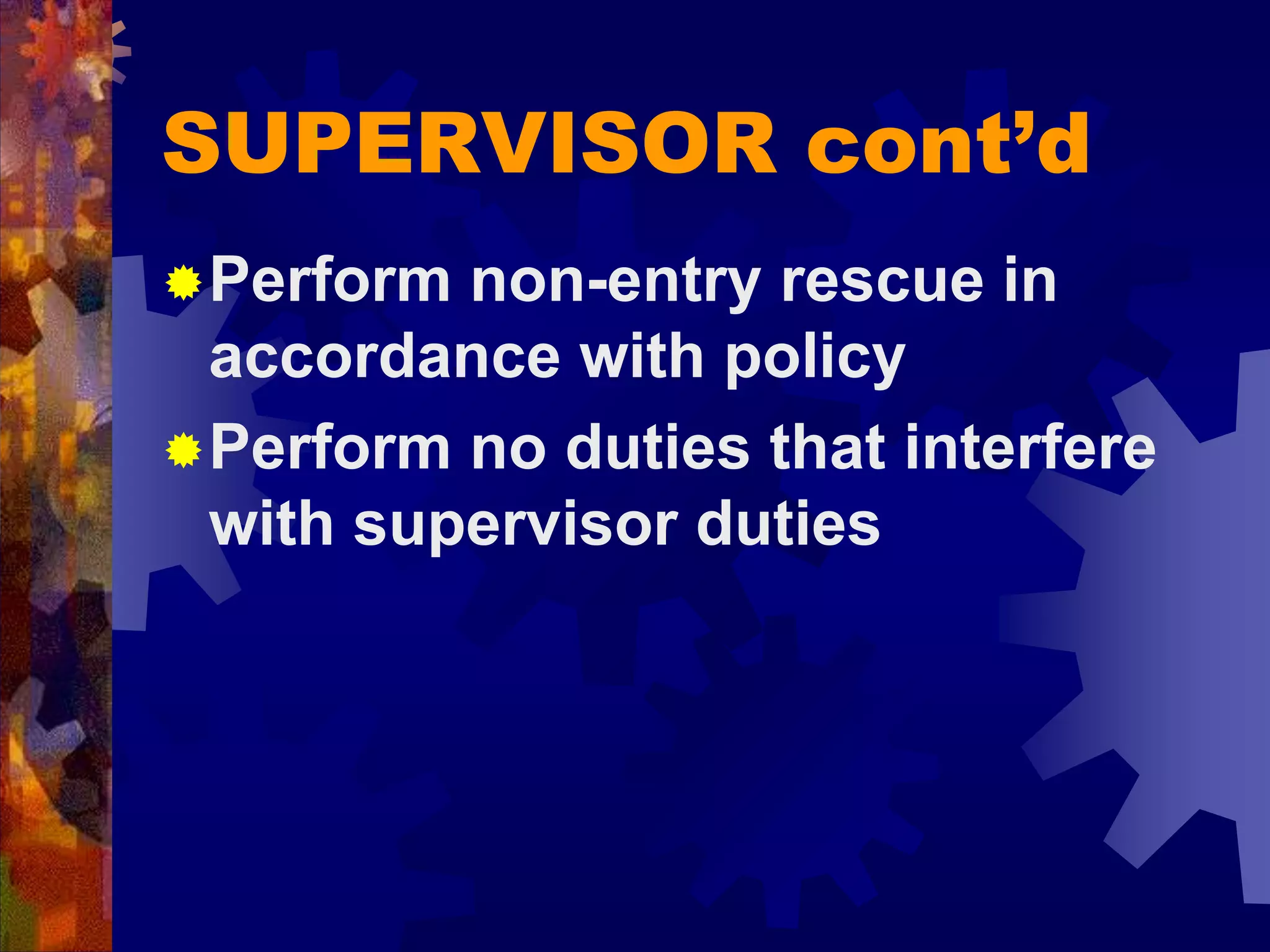 SUPERVISOR cont’d

Perform non-entry rescue in accordance with policy

Perform no duties that interfere with supervisor duties